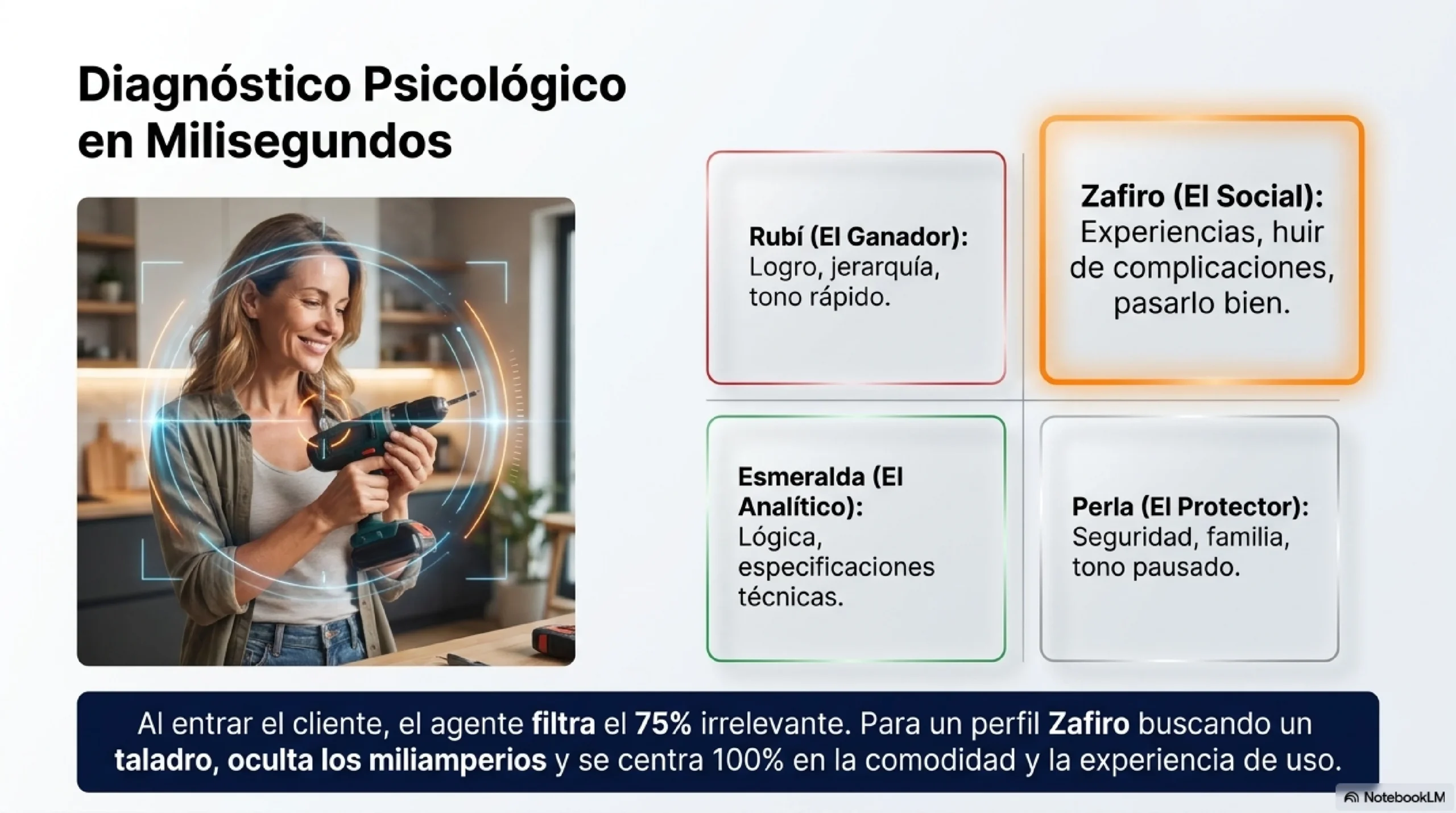 Diagnóstico Psicológico en Milisegundos

Rubí (El Ganador): Logro, jerarquía, tono rápido.

Zafiro (El Social): Experiencias, huir de complicaciones, pasarlo bien.

Esmeralda (El Analítico): Lógica, especificaciones técnicas.

Perla (El Protector): Seguridad, familia, tono pausado.

Al entrar el cliente, el agente filtra el 75% irrelevante. Para un perfil Zafiro buscando un taladro, oculta los miliamperios y se centra 100% en la comodidad y la experiencia de uso.

NotebookLM